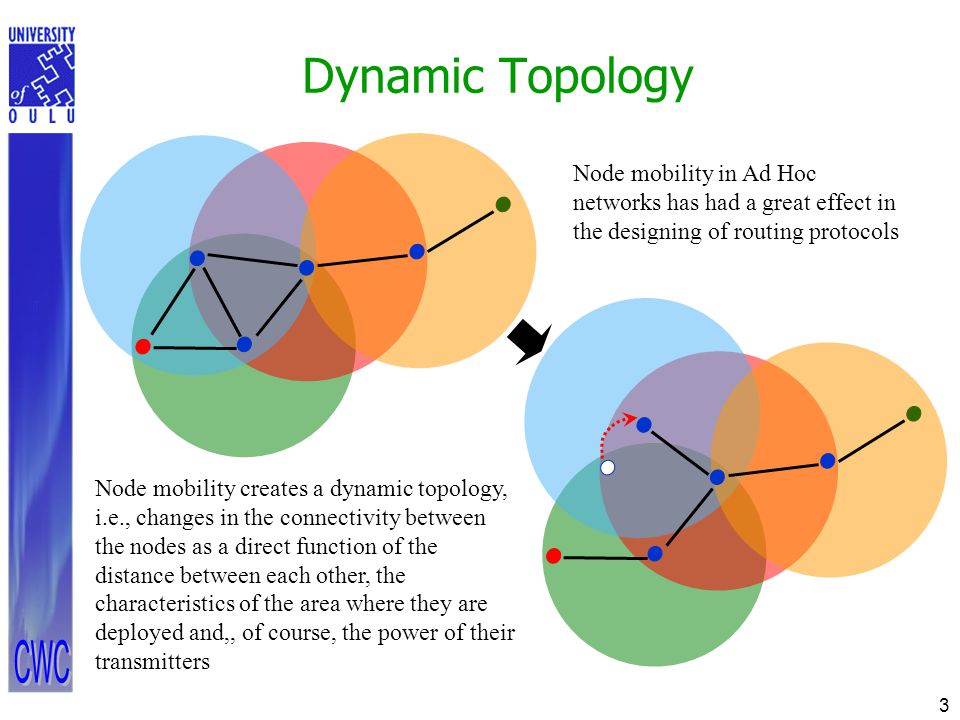 UNIVERSITY of OULU

Dynamic Topology

Node mobility in Ad Hoc networks has had a great effect in the designing of routing protocols

Node mobility creates a dynamic topology, i.e., changes in the connectivity between the nodes as a direct function of the distance between each other, the characteristics of the area where they are deployed and,, of course, the power of their transmitters

CWC

3